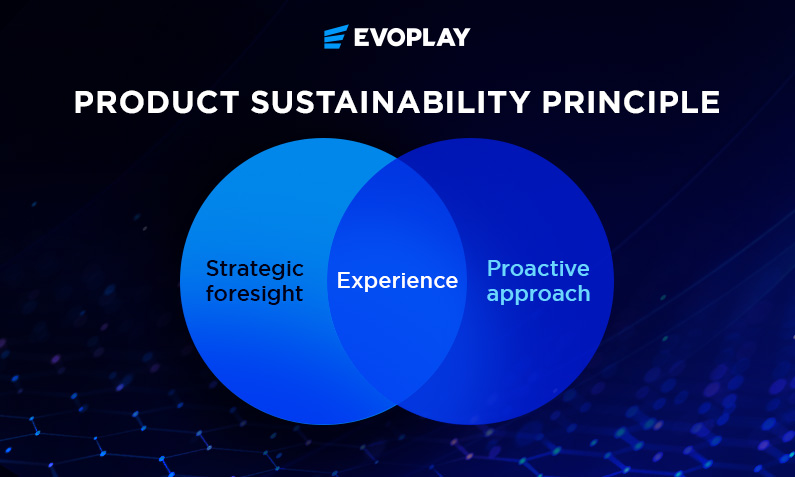 EVOPLAY

PRODUCT SUSTAINABILITY PRINCIPLE

Strategic foresight

Experience

Proactive approach